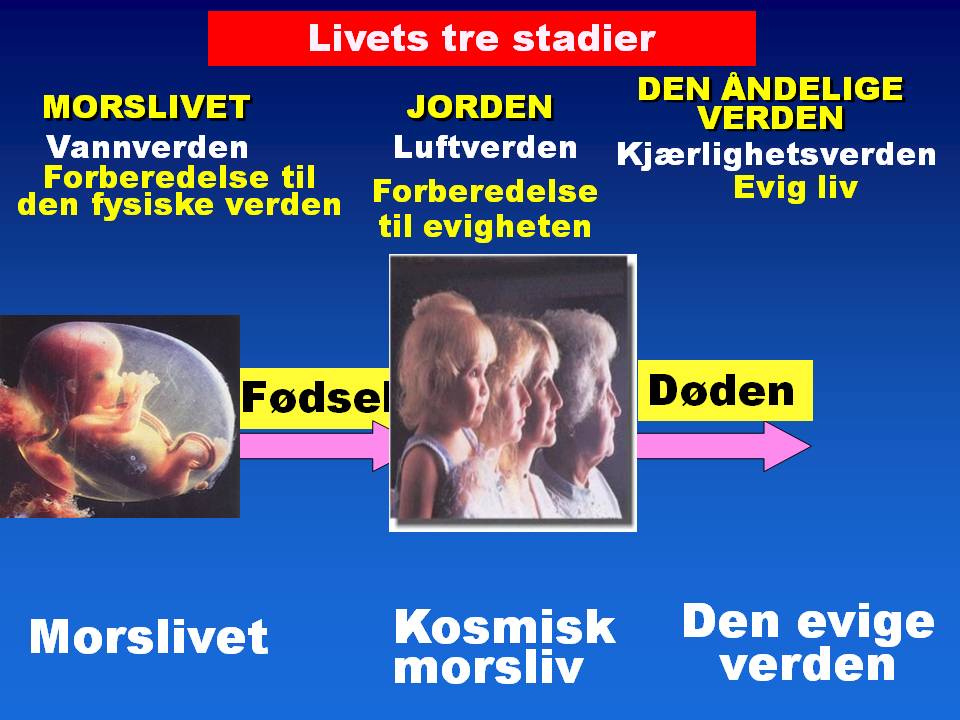 Livets tre stadier

MORSLIVET
Vannverden
Forberedelse til den fysiske verden

JORDEN
Luftverden
Forberedelse til evigheten

DEN ÅNDELIGE VERDEN
Kjærlighetsverden
Evig liv

Fødsel

Døden

Morslivet

Kosmisk morsliv

Den evige verden